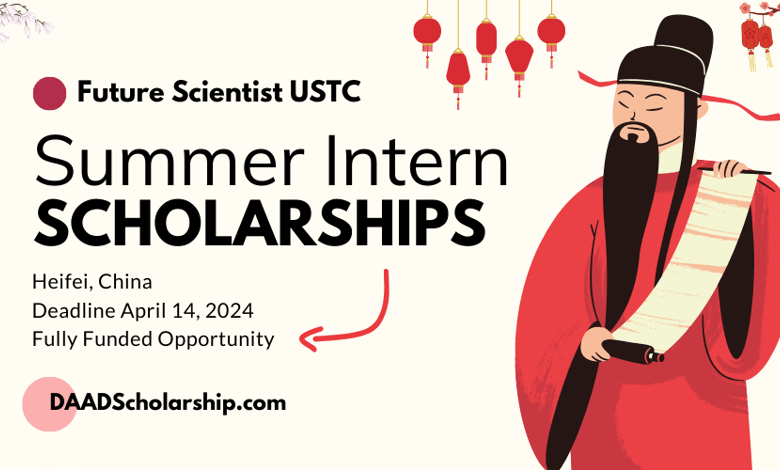 Future Scientist USTC

Summer Intern
SCHOLARSHIPS

Heifei, China
Deadline April 14, 2024
Fully Funded Opportunity

DAADScholarship.com